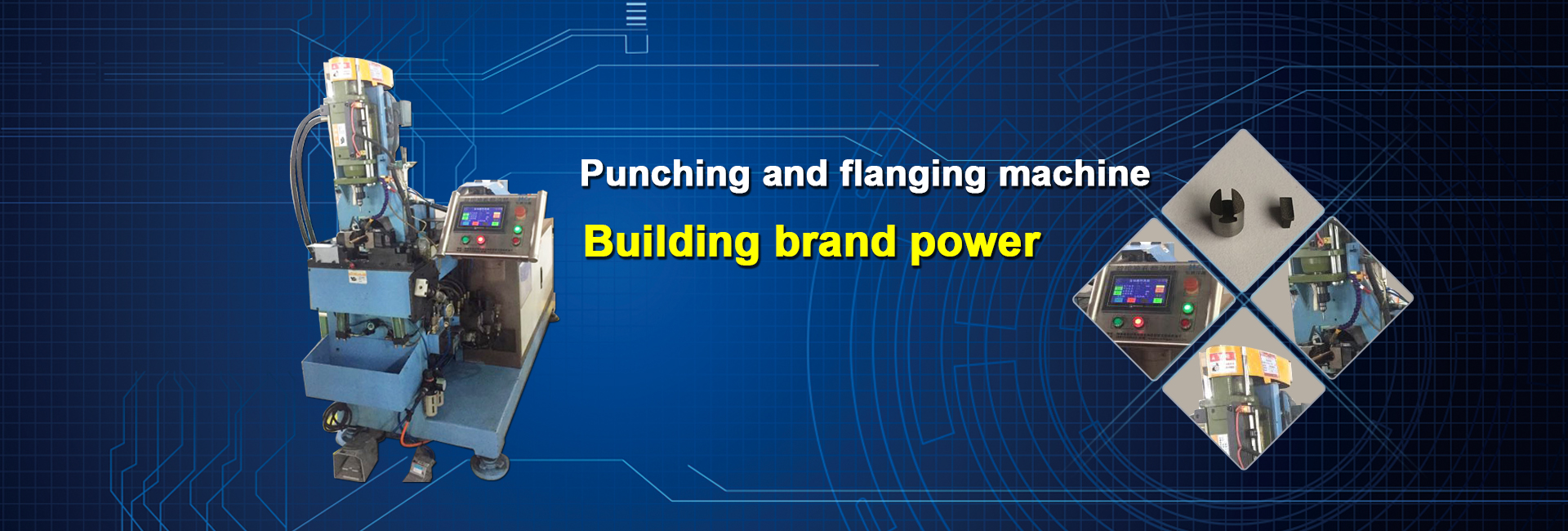 Punching and flanging machine

Building brand power